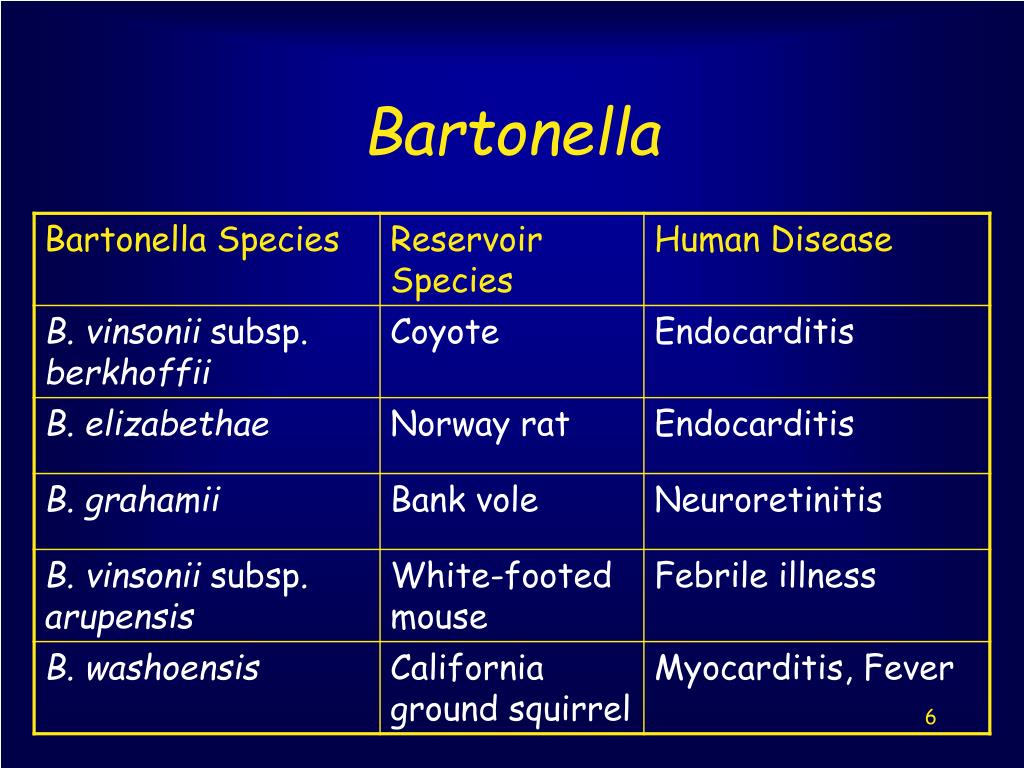 Bartonella

| Bartonella Species | Reservoir Species | Human Disease |
|---|---|---|
| B. vinsonii subsp. berkhoffii | Coyote | Endocarditis |
| B. elizabethae | Norway rat | Endocarditis |
| B. grahamii | Bank vole | Neuroretinitis |
| B. vinsonii subsp. arupensis | White-footed mouse | Febrile illness |
| B. washoensis | California ground squirrel | Myocarditis, Fever |

6